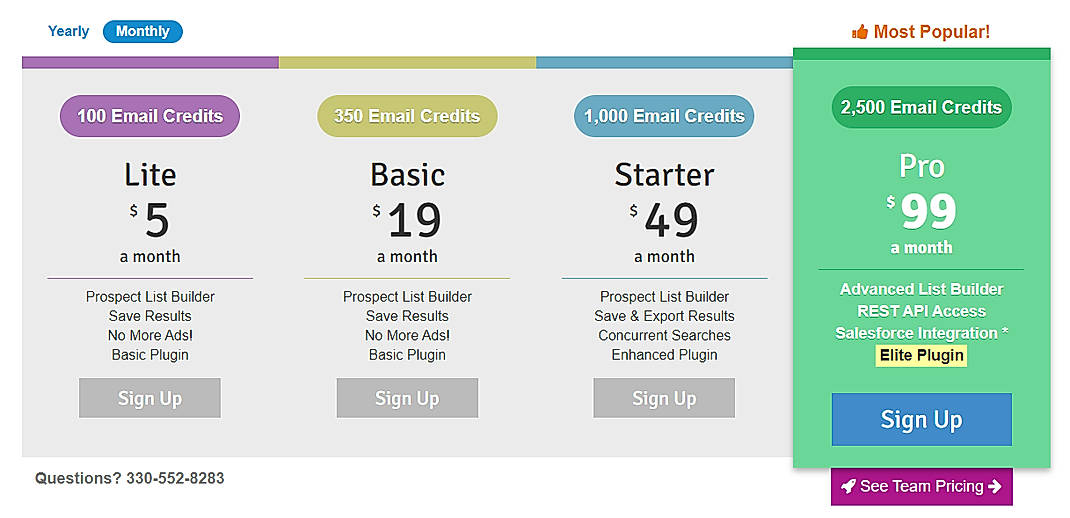 Yearly Monthly

Most Popular!

100 Email Credits

Lite

$ 5

a month

Prospect List Builder
Save Results
No More Ads!
Basic Plugin

Sign Up

350 Email Credits

Basic

$ 19

a month

Prospect List Builder
Save Results
No More Ads!
Basic Plugin

Sign Up

1,000 Email Credits

Starter

$ 49

a month

Prospect List Builder
Save & Export Results
Concurrent Searches
Enhanced Plugin

Sign Up

2,500 Email Credits

Pro

$ 99

a month

Advanced List Builder
REST API Access
Salesforce Integration *
Elite Plugin

Sign Up

Questions? 330-552-8283

See Team Pricing